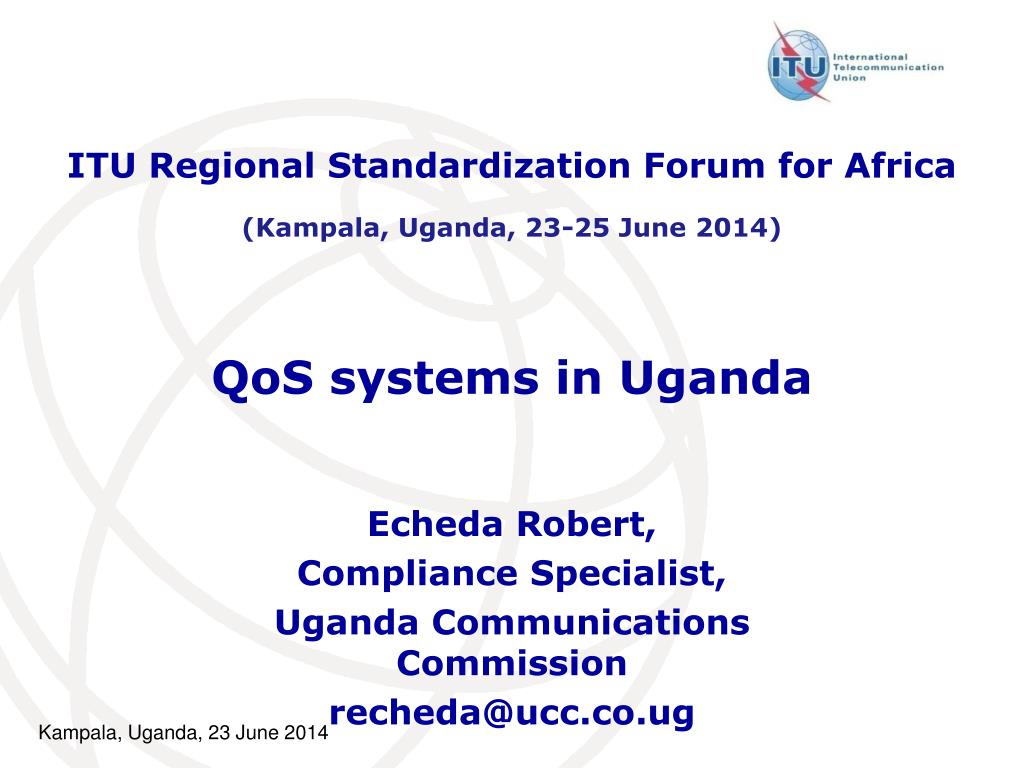 ITU
International
Telecommunication
Union

ITU Regional Standardization Forum for Africa

(Kampala, Uganda, 23-25 June 2014)

QoS systems in Uganda

Echeda Robert,
Compliance Specialist,
Uganda Communications Commission
recheda@ucc.co.ug

Kampala, Uganda, 23 June 2014